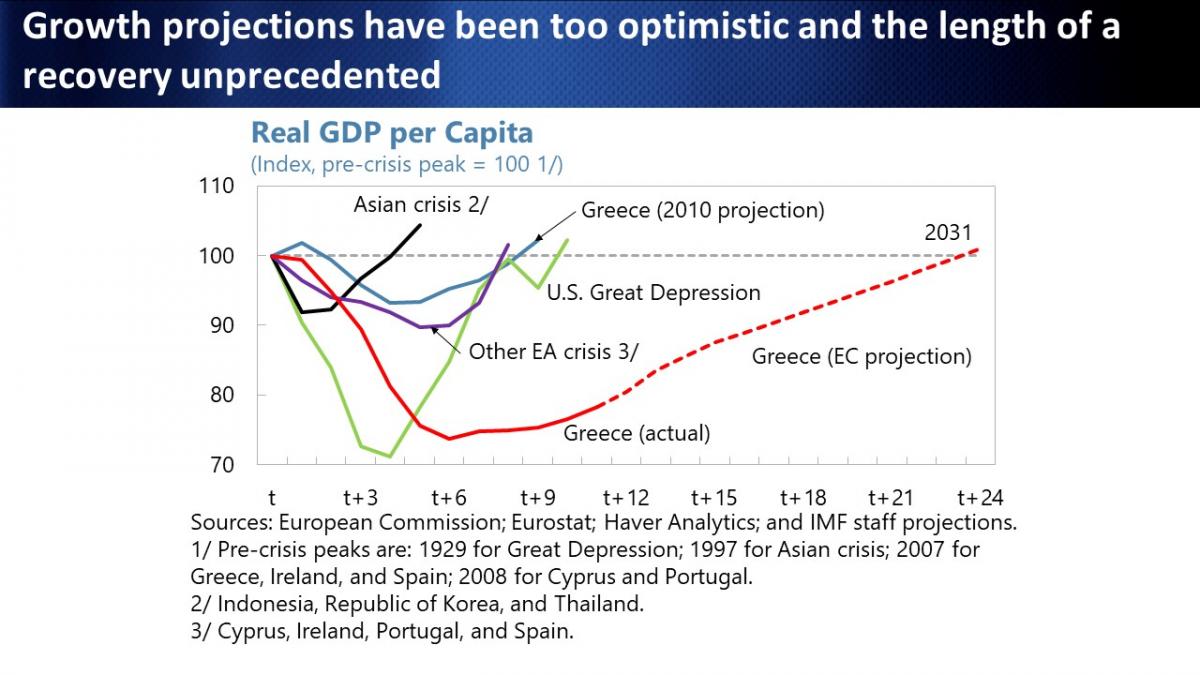 Growth projections have been too optimistic and the length of a recovery unprecedented

Real GDP per Capita
(Index, pre-crisis peak = 100 1/)

110
100
90
80
70

Asian crisis 2/
Greece (2010 projection)
2031
U.S. Great Depression
Other EA crisis 3/
Greece (EC projection)
Greece (actual)

t
t+3
t+6
t+9
t+12
t+15
t+18
t+21
t+24

Sources: European Commission; Eurostat; Haver Analytics; and IMF staff projections.
1/ Pre-crisis peaks are: 1929 for Great Depression; 1997 for Asian crisis; 2007 for Greece, Ireland, and Spain; 2008 for Cyprus and Portugal.
2/ Indonesia, Republic of Korea, and Thailand.
3/ Cyprus, Ireland, Portugal, and Spain.